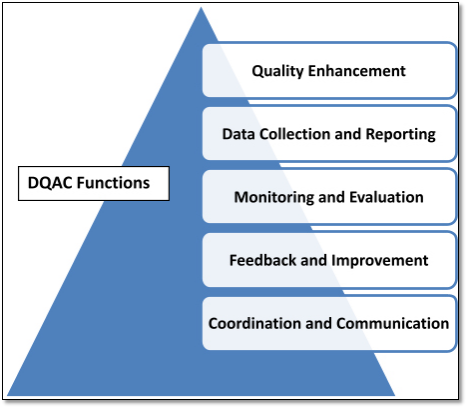 DQAC Functions

Quality Enhancement

Data Collection and Reporting

Monitoring and Evaluation

Feedback and Improvement

Coordination and Communication